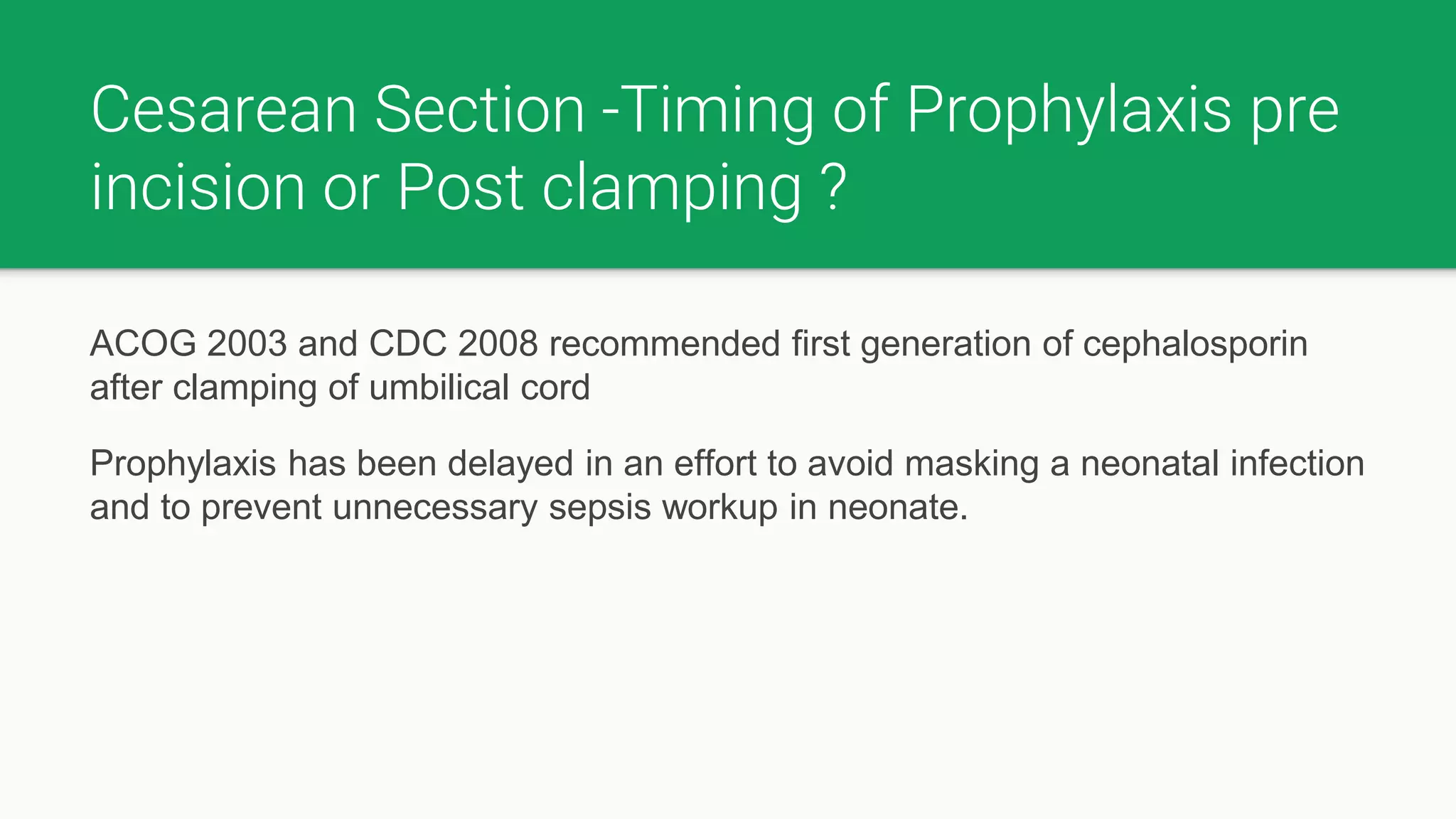 Cesarean Section -Timing of Prophylaxis pre incision or Post clamping ?

ACOG 2003 and CDC 2008 recommended first generation of cephalosporin after clamping of umbilical cord

Prophylaxis has been delayed in an effort to avoid masking a neonatal infection and to prevent unnecessary sepsis workup in neonate.